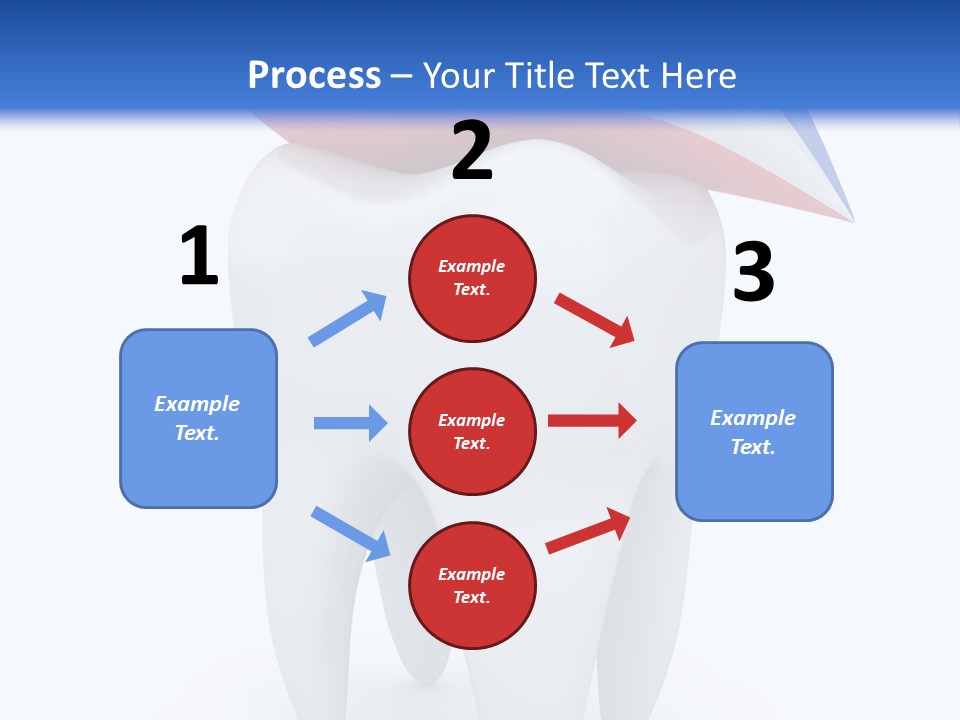 Process – Your Title Text Here

1

Example Text.

2

Example Text.

Example Text.

Example Text.

3

Example Text.